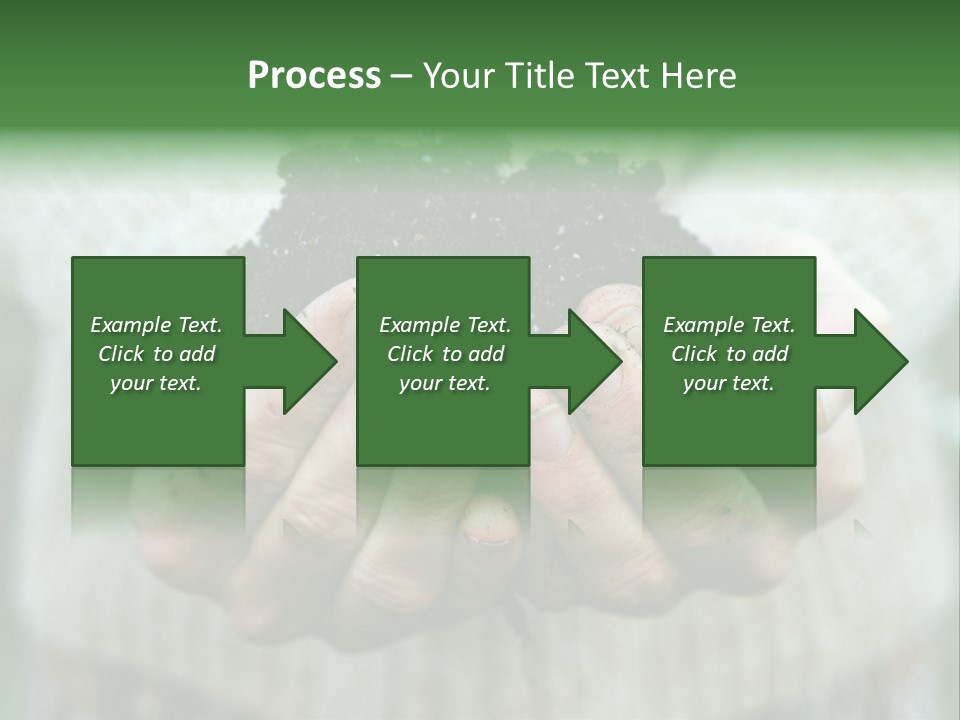 Process – Your Title Text Here

Example Text. Click to add your text.

Example Text. Click to add your text.

Example Text. Click to add your text.